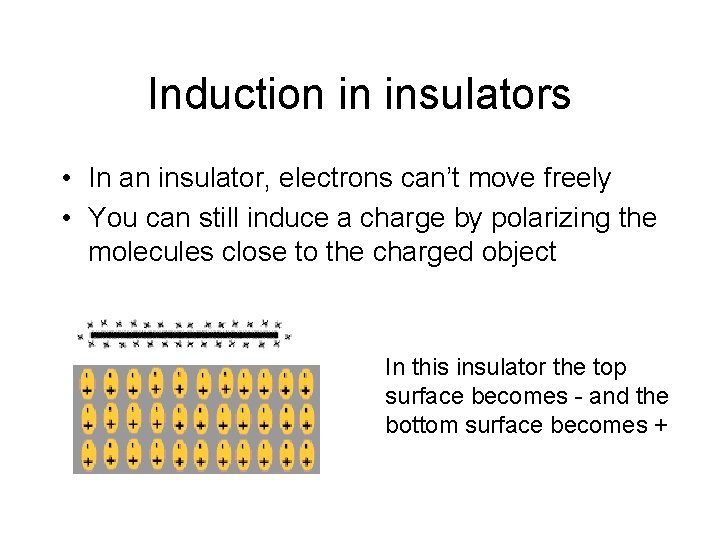 Induction in insulators

• In an insulator, electrons can't move freely
• You can still induce a charge by polarizing the molecules close to the charged object

In this insulator the top surface becomes - and the bottom surface becomes +